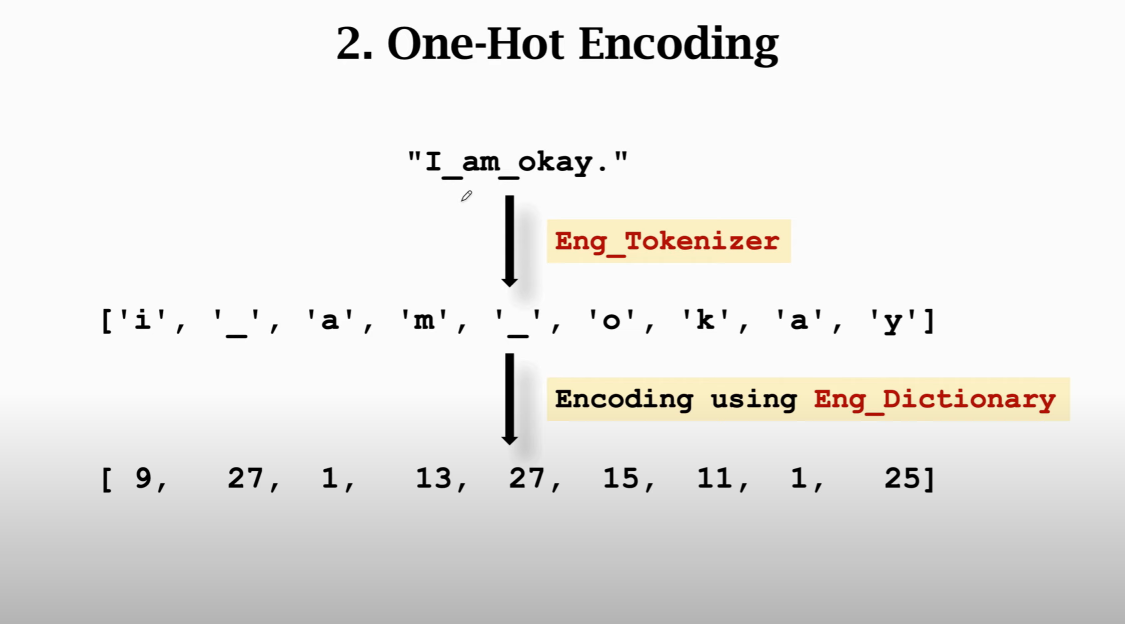 2. One-Hot Encoding

"I_am_okay."

Eng_Tokenizer

['i', '_', 'a', 'm', '_', 'o', 'k', 'a', 'y']

Encoding using Eng_Dictionary

[ 9, 27, 1, 13, 27, 15, 11, 1, 25]